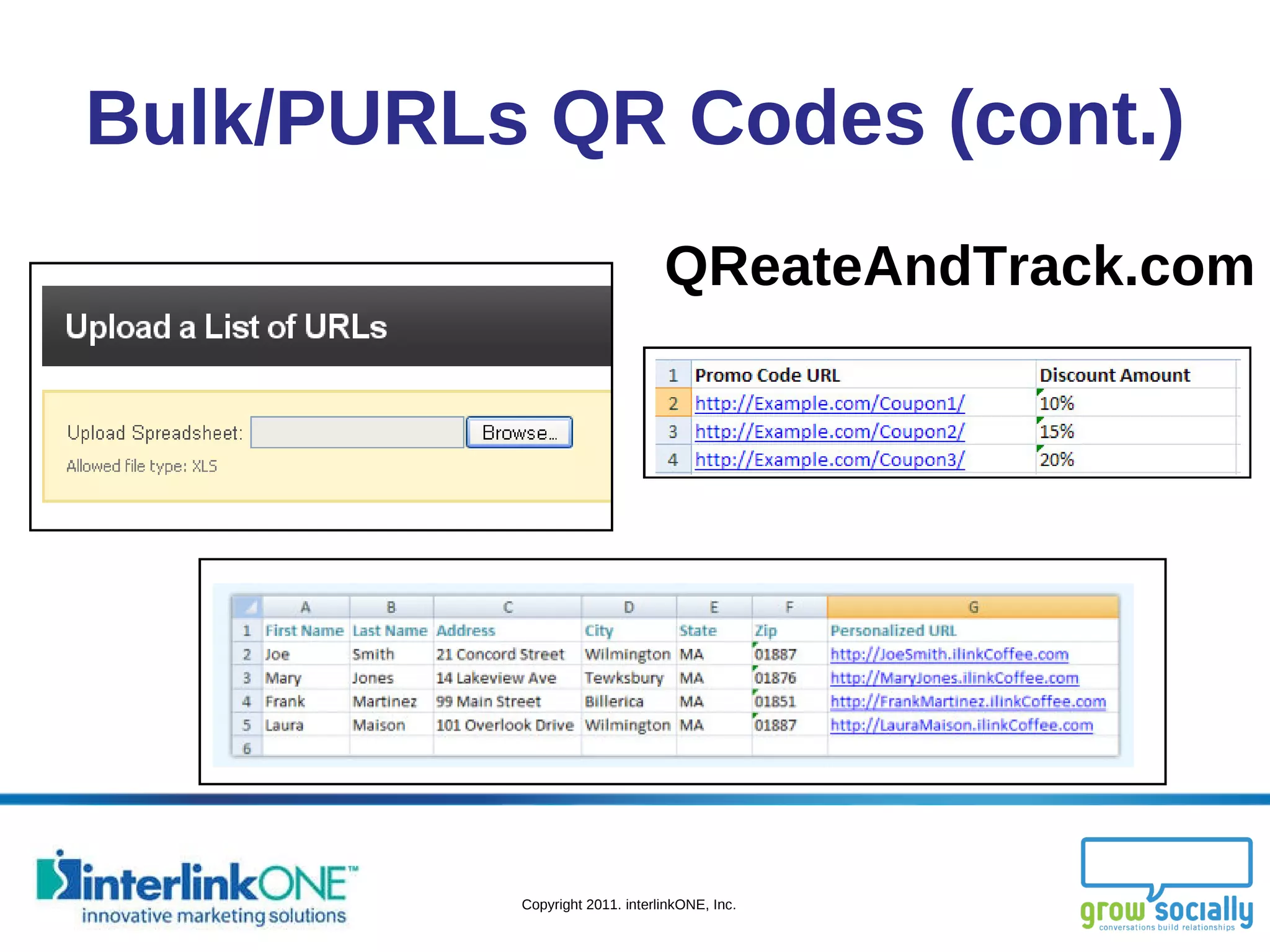 Bulk/PURLs QR Codes (cont.)

QReateAndTrack.com

Upload a List of URLs

Upload Spreadsheet: Browse...

Allowed file type: XLS

| 1 | Promo Code URL | Discount Amount |
|---|---|---|
| 2 | http://Example.com/Coupon1/ | 10% |
| 3 | http://Example.com/Coupon2/ | 15% |
| 4 | http://Example.com/Coupon3/ | 20% |

| | A | B | C | D | E | F | G |
|---|---|---|---|---|---|---|---|
| 1 | First Name | Last Name | Address | City | State | Zip | Personalized URL |
| 2 | Joe | Smith | 21 Concord Street | Wilmington | MA | 01887 | http://JoeSmith.ilinkCoffee.com |
| 3 | Mary | Jones | 14 Lakeview Ave | Tewksbury | MA | 01876 | http://MaryJones.ilinkCoffee.com |
| 4 | Frank | Martinez | 99 Main Street | Billerica | MA | 01851 | http://FrankMartinez.ilinkCoffee.com |
| 5 | Laura | Maison | 101 Overlook Drive | Wilmington | MA | 01887 | http://LauraMaison.ilinkCoffee.com |
| 6 | | | | | | | |

interlinkONE™
innovative marketing solutions

Copyright 2011. interlinkONE, Inc.

grow socially
conversations build relationships